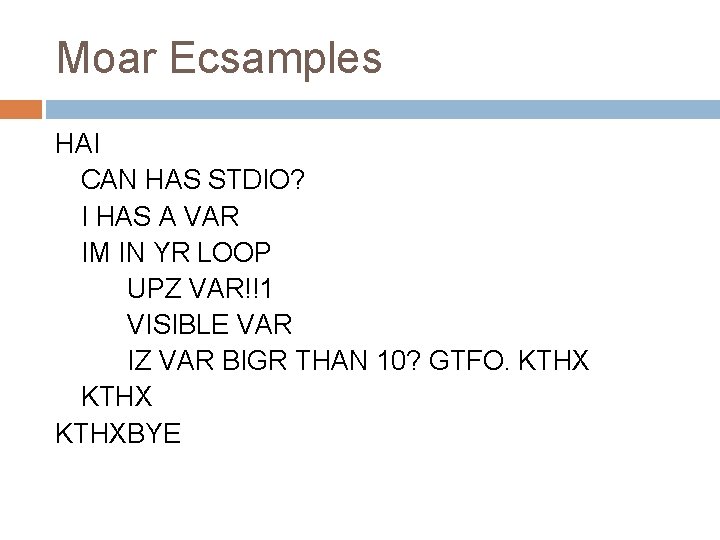 Moar Ecsamples

HAI
CAN HAS STDIO?
I HAS A VAR
IM IN YR LOOP
UPZ VAR!!1
VISIBLE VAR
IZ VAR BIGR THAN 10? GTFO. KTHX
KTHX
KTHXBYE